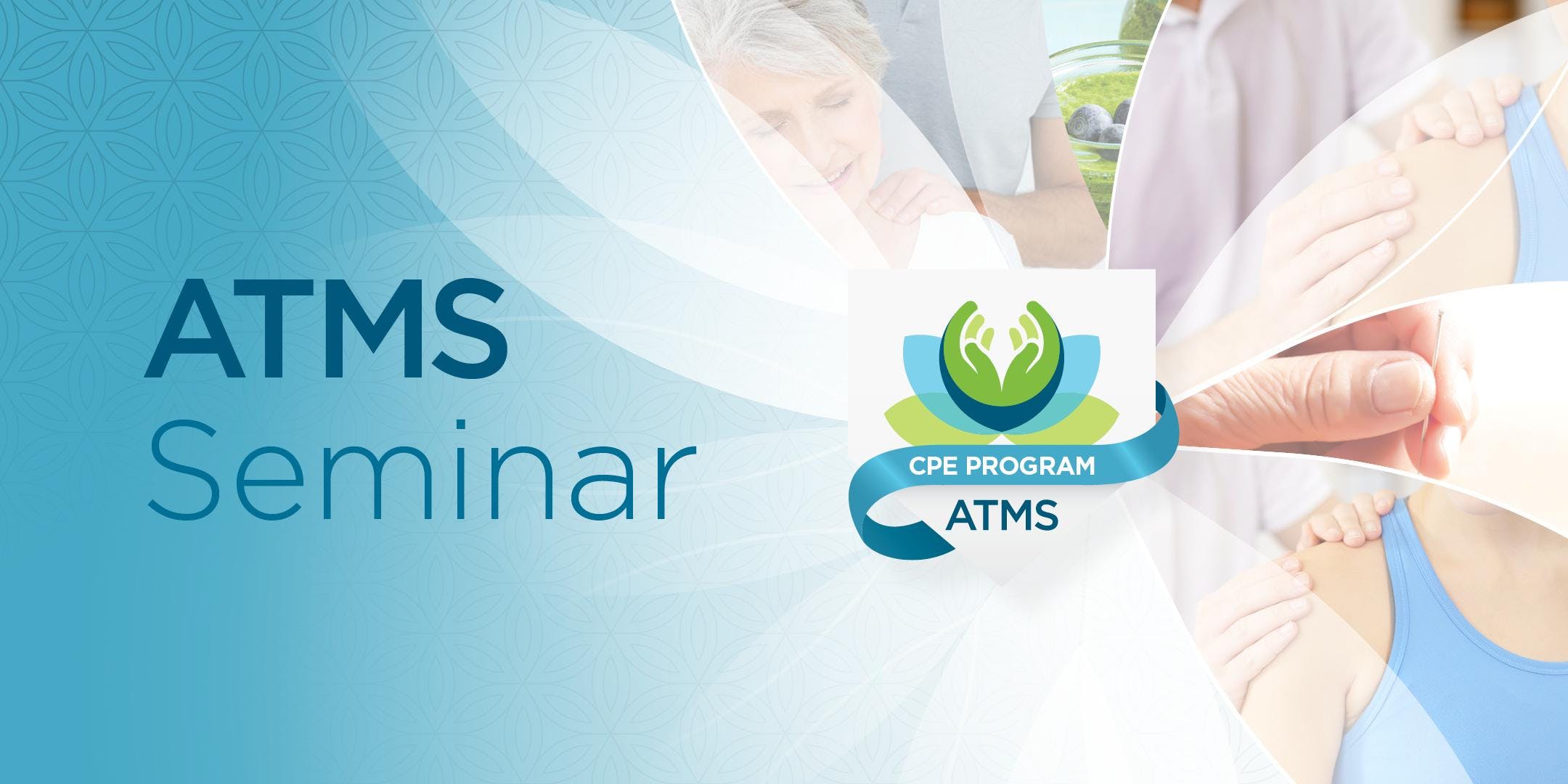 ATMS
Seminar

CPE PROGRAM
ATMS